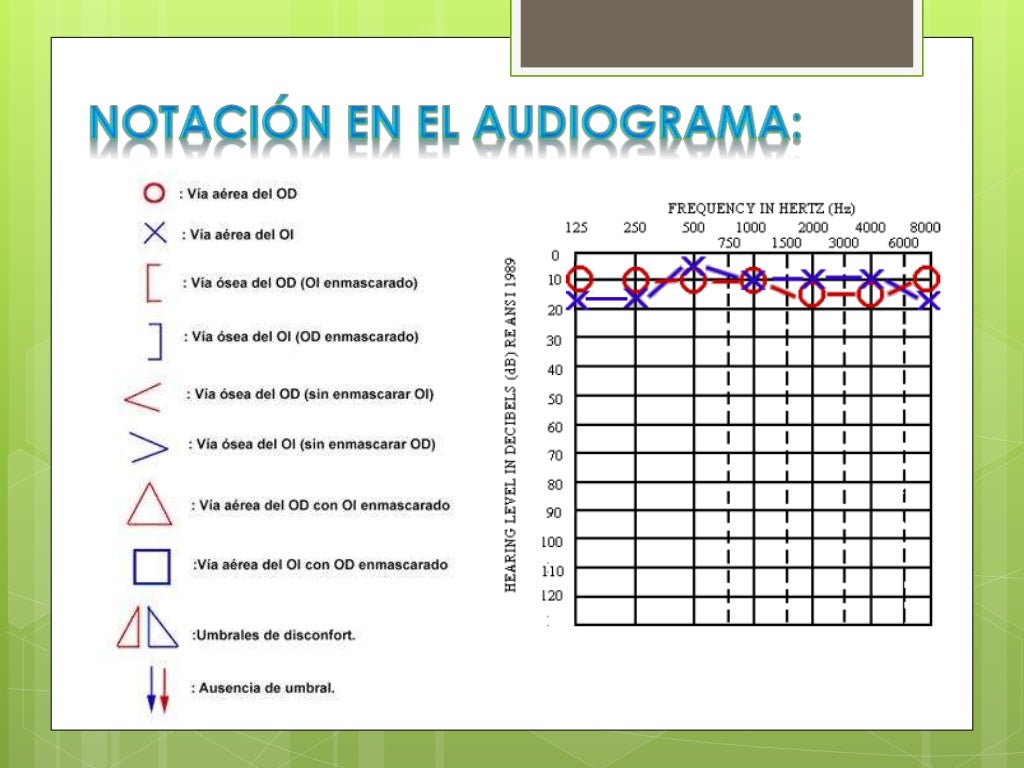 NOTACIÓN EN EL AUDIOGRAMA:

: Vía aérea del OD

: Vía aérea del OI

: Vía ósea del OD (OI enmascarado)

: Vía ósea del OI (OD enmascarado)

: Vía ósea del OD (sin enmascarar OI)

: Vía ósea del OI (sin enmascarar OD)

: Vía aérea del OD con OI enmascarado

:Vía aérea del OI con OD enmascarado

:Umbrales de disconfort.

: Ausencia de umbral.

FREQUENCY IN HERTZ (Hz)

125 250 500 1000 2000 4000 8000

750 1500 3000 6000

HEARING LEVEL IN DECIBELS (dB) RE ANSI 1989

0
10
20
30
40
50
60
70
80
90
100
110
120